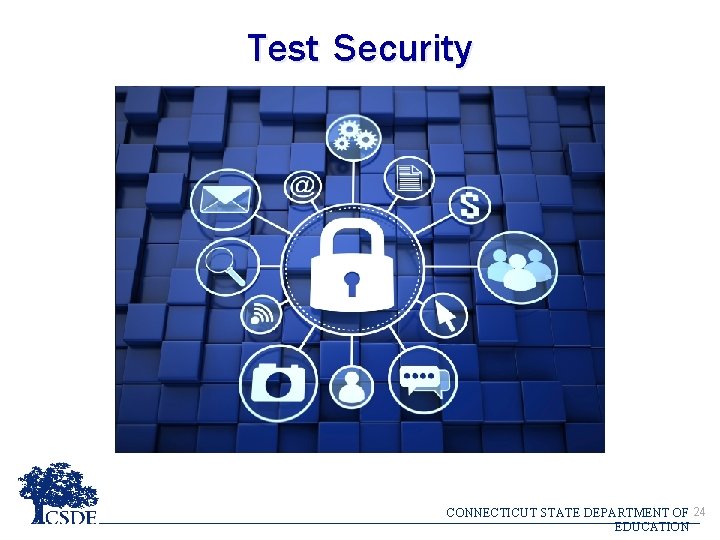 Test Security

@

$

CSDE

CONNECTICUT STATE DEPARTMENT OF EDUCATION

24